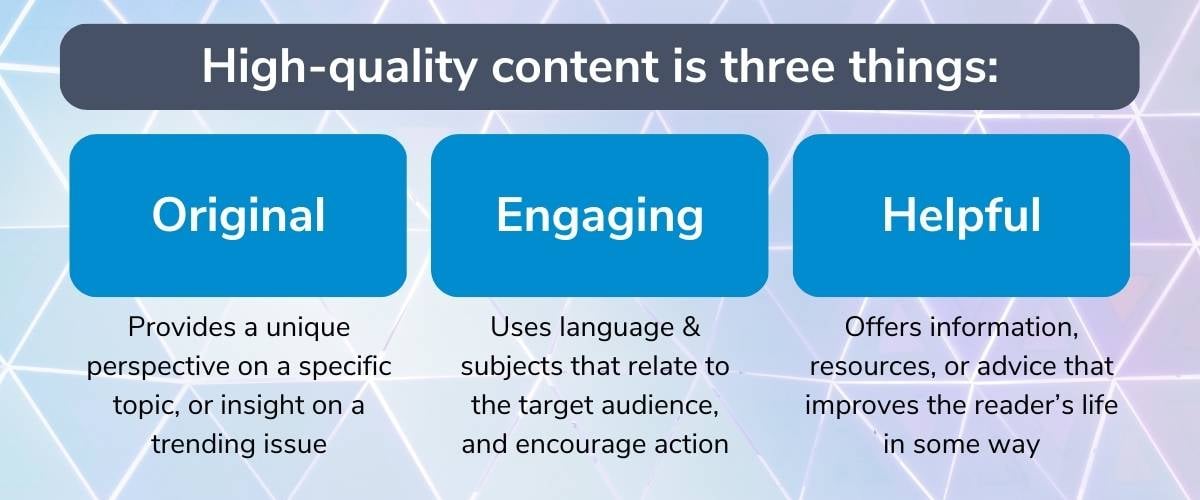 High-quality content is three things:

Original

Provides a unique perspective on a specific topic, or insight on a trending issue

Engaging

Uses language & subjects that relate to the target audience, and encourage action

Helpful

Offers information, resources, or advice that improves the reader's life in some way